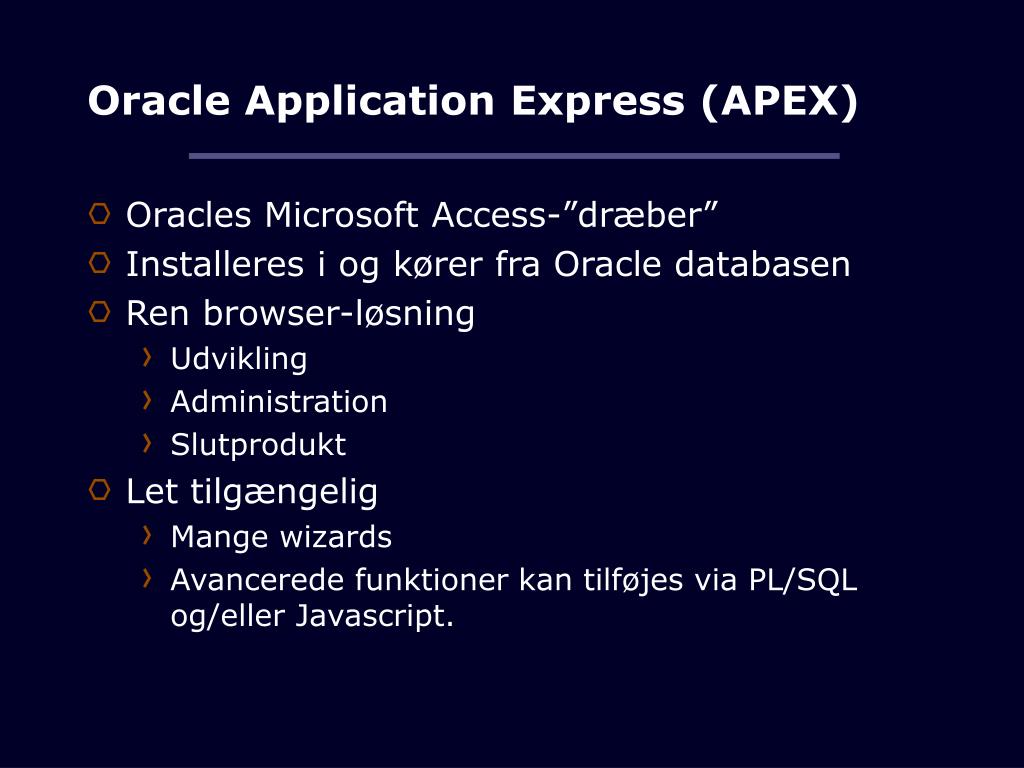 Oracle Application Express (APEX)

Oracles Microsoft Access-”dræber”
Installeres i og kører fra Oracle databasen
Ren browser-løsning
Udvikling
Administration
Slutprodukt
Let tilgængelig
Mange wizards
Avancerede funktioner kan tilføjes via PL/SQL og/eller Javascript.